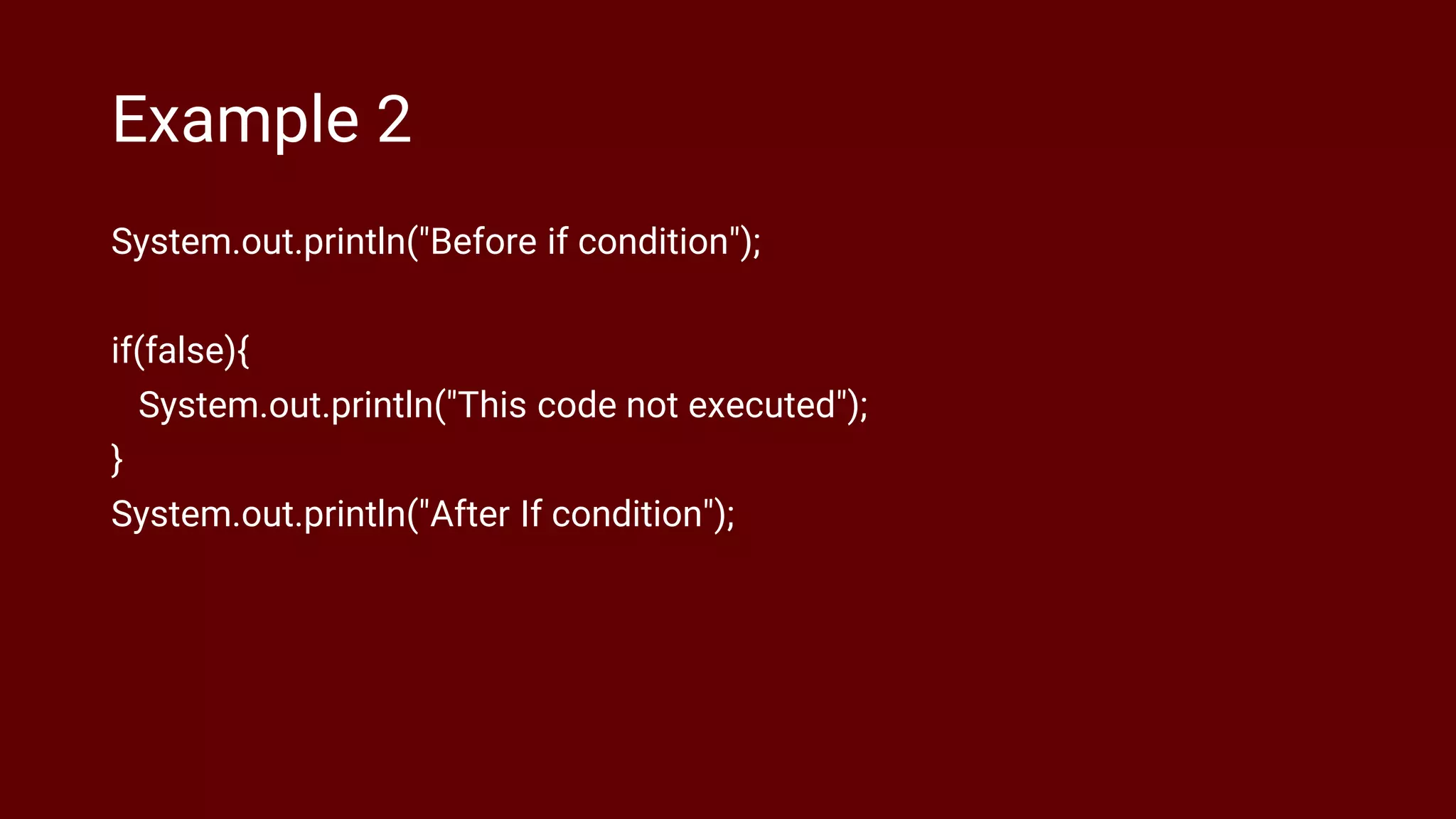 Example 2

System.out.println("Before if condition");

if(false){
   System.out.println("This code not executed");
}
System.out.println("After If condition");